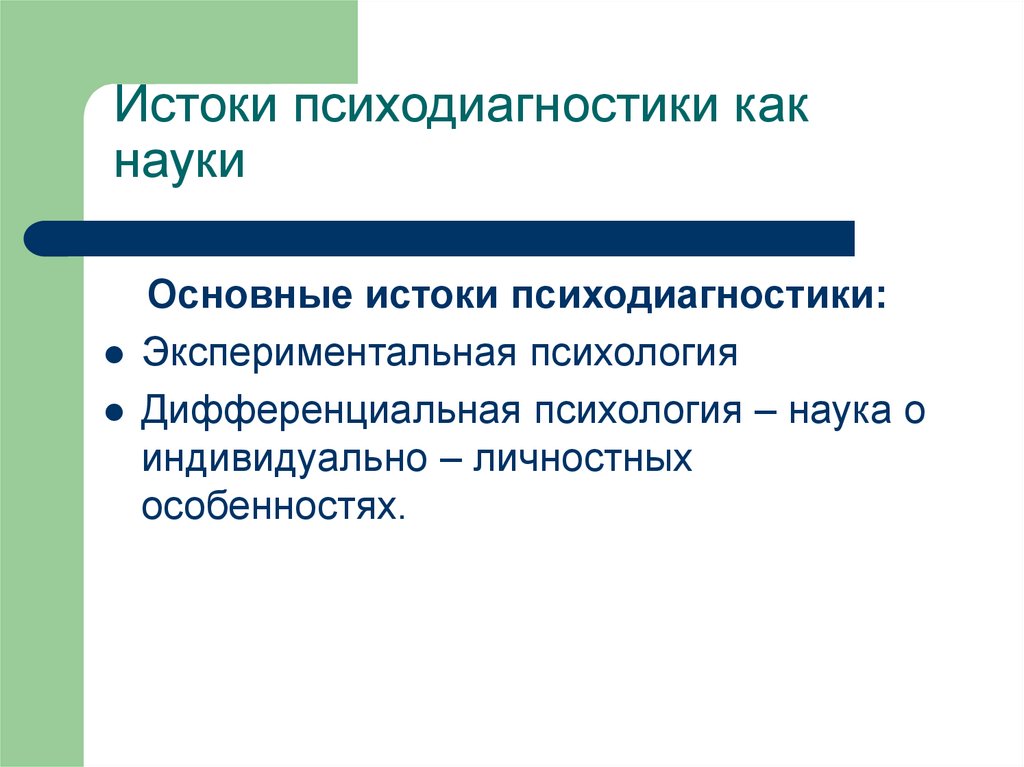 Истоки психодиагностики как науки

Основные истоки психодиагностики:

- Экспериментальная психология
- Дифференциальная психология – наука о индивидуально – личностных особенностях.